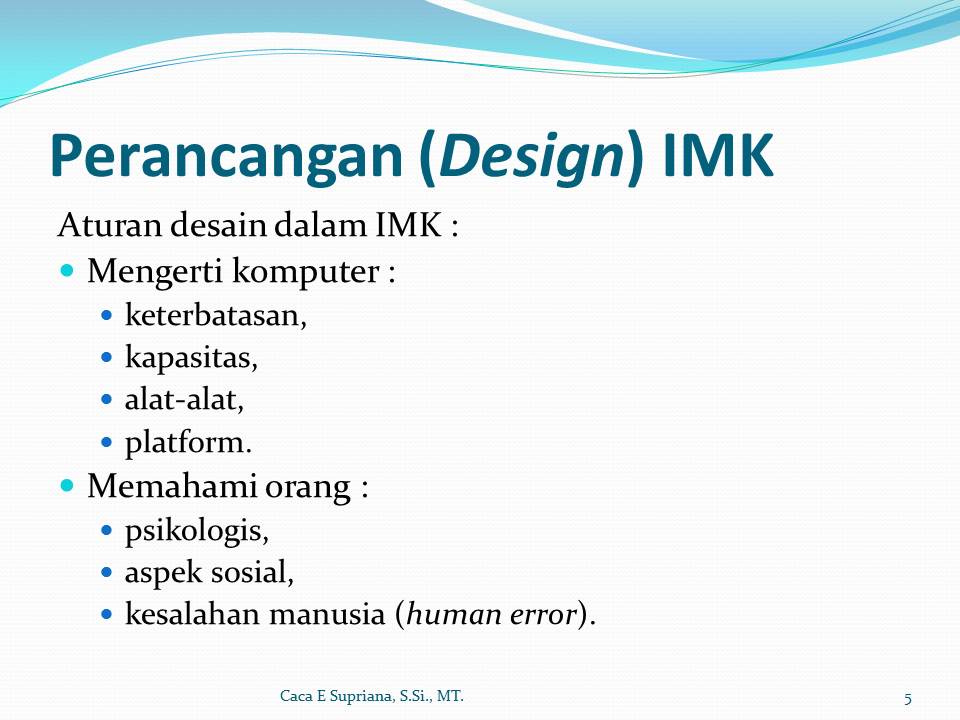 Perancangan (Design) IMK

Aturan desain dalam IMK :

- Mengerti komputer :
  - keterbatasan,
  - kapasitas,
  - alat-alat,
  - platform.
- Memahami orang :
  - psikologis,
  - aspek sosial,
  - kesalahan manusia (human error).

Caca E Supriana, S.Si., MT.

5